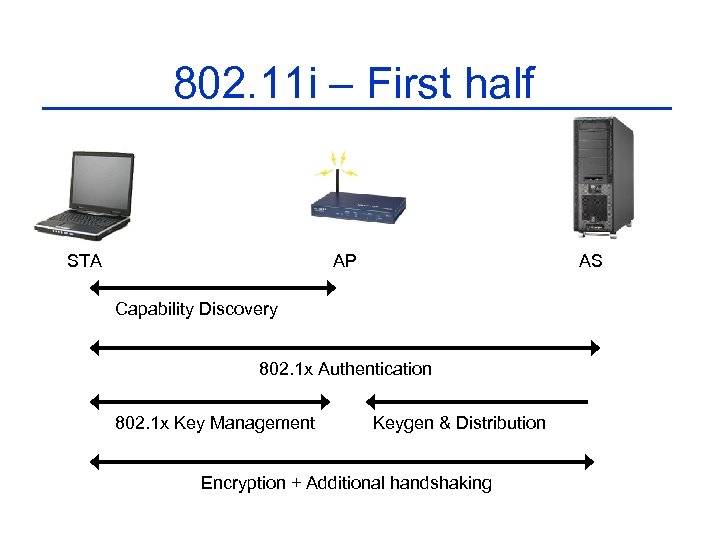 802.11i – First half

STA

AP

AS

Capability Discovery

802.1x Authentication

802.1x Key Management

Keygen & Distribution

Encryption + Additional handshaking